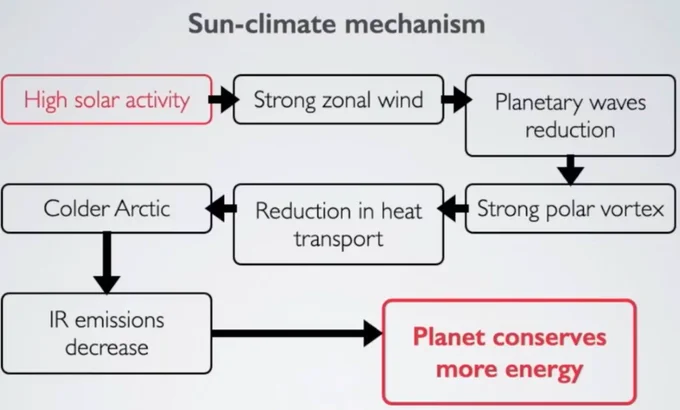 Sun-climate mechanism

High solar activity

Strong zonal wind

Planetary waves reduction

Strong polar vortex

Reduction in heat transport

Colder Arctic

IR emissions decrease

Planet conserves more energy